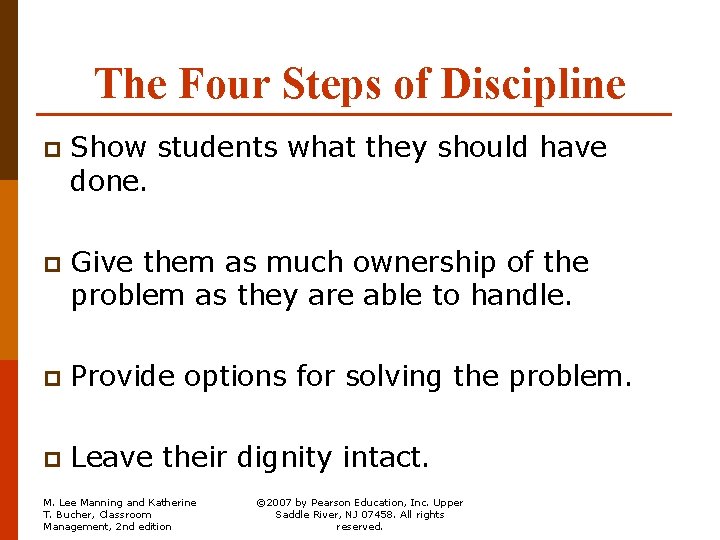 The Four Steps of Discipline

Show students what they should have done.

Give them as much ownership of the problem as they are able to handle.

Provide options for solving the problem.

Leave their dignity intact.

M. Lee Manning and Katherine T. Bucher, Classroom Management, 2nd edition

©2007 by Pearson Education, Inc. Upper Saddle River, NJ 07458. All rights reserved.